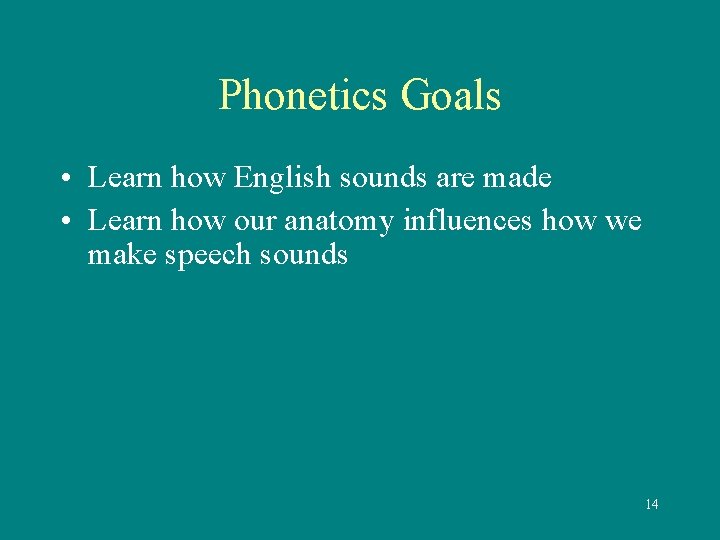 Phonetics Goals

• Learn how English sounds are made
• Learn how our anatomy influences how we make speech sounds

14